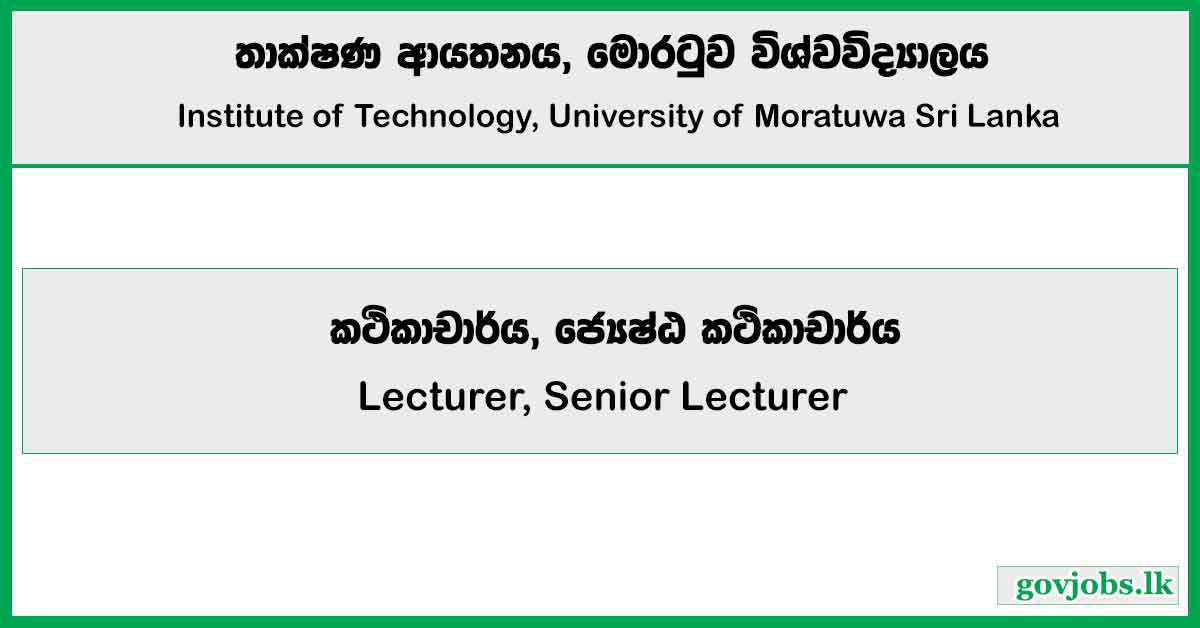 තාක්ෂණ ආයතනය, මොරටුව විශ්වවිද්‍යාලය
Institute of Technology, University of Moratuwa Sri Lanka

කථිකාචාර්ය, ජ්‍යෙෂ්ඨ කථිකාචාර්ය
Lecturer, Senior Lecturer

govjobs.lk